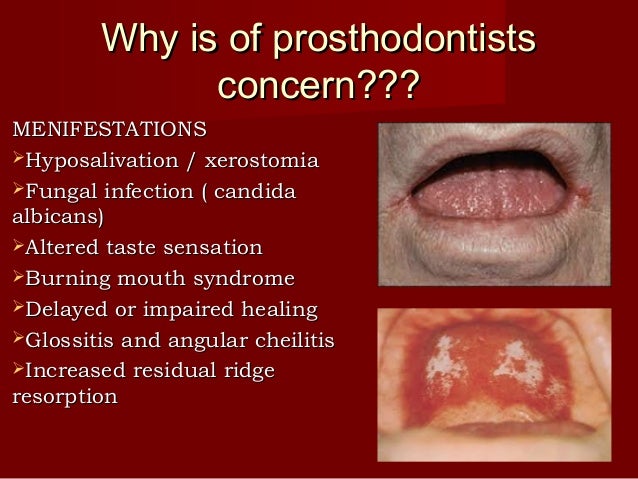 Why is of prosthodontists concern???

MENIFESTATIONS

➢Hyposalivation / xerostomia

➢Fungal infection ( candida albicans)

➢Altered taste sensation

➢Burning mouth syndrome

➢Delayed or impaired healing

➢Glossitis and angular cheilitis

➢Increased residual ridge resorption